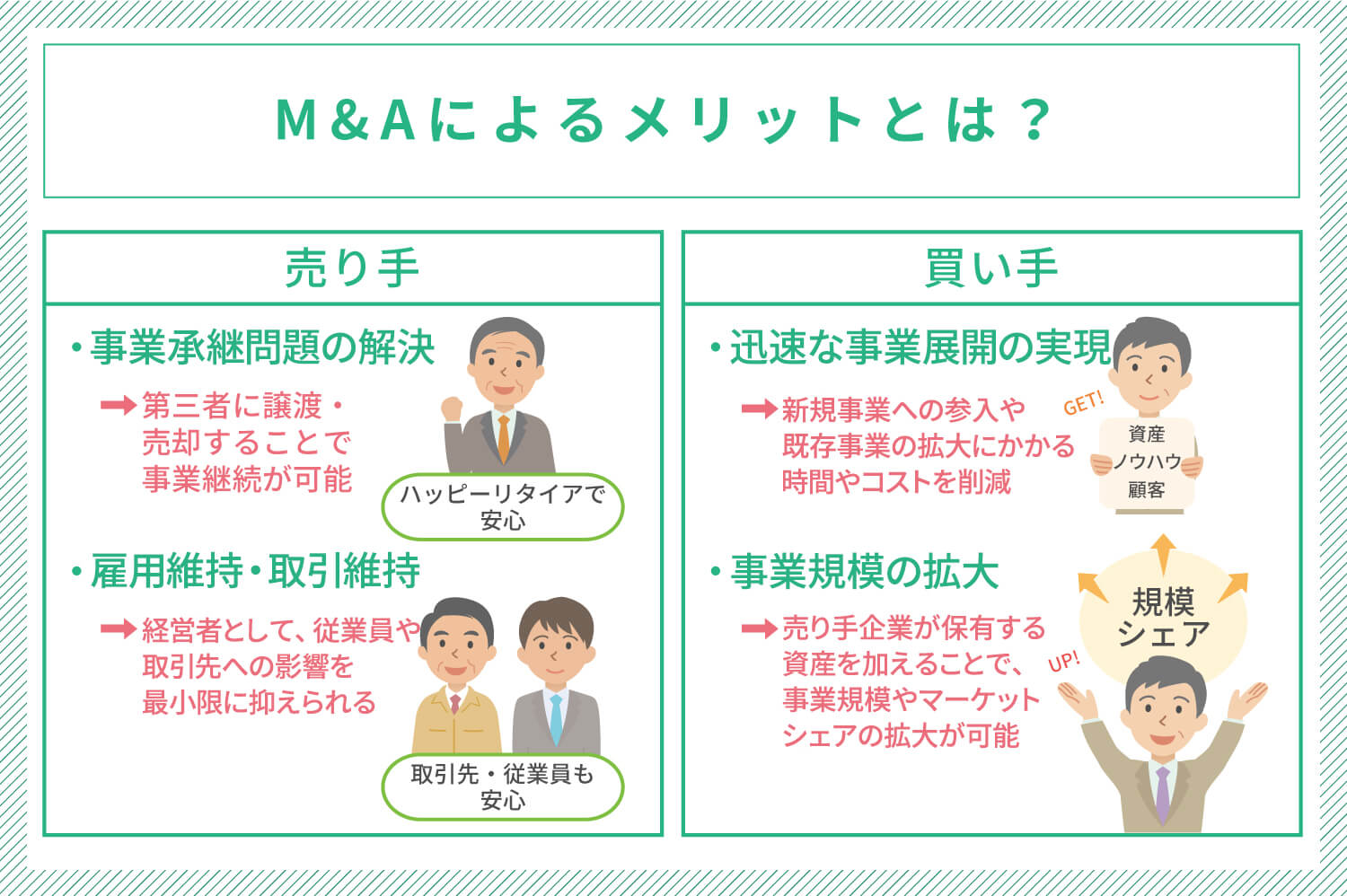 M&Aによるメリットとは？

売り手

・事業承継問題の解決

➡第三者に譲渡・売却することで事業継続が可能

ハッピーリタイアで安心

・雇用維持・取引維持

➡経営者として、従業員や取引先への影響を最小限に抑えられる

取引先・従業員も安心

買い手

・迅速な事業展開の実現

➡新規事業への参入や既存事業の拡大にかかる時間やコストを削減

GET!

資産
ノウハウ
顧客

・事業規模の拡大

➡売り手企業が保有する資産を加えることで、事業規模やマーケットシェアの拡大が可能

規模
シェア

UP!